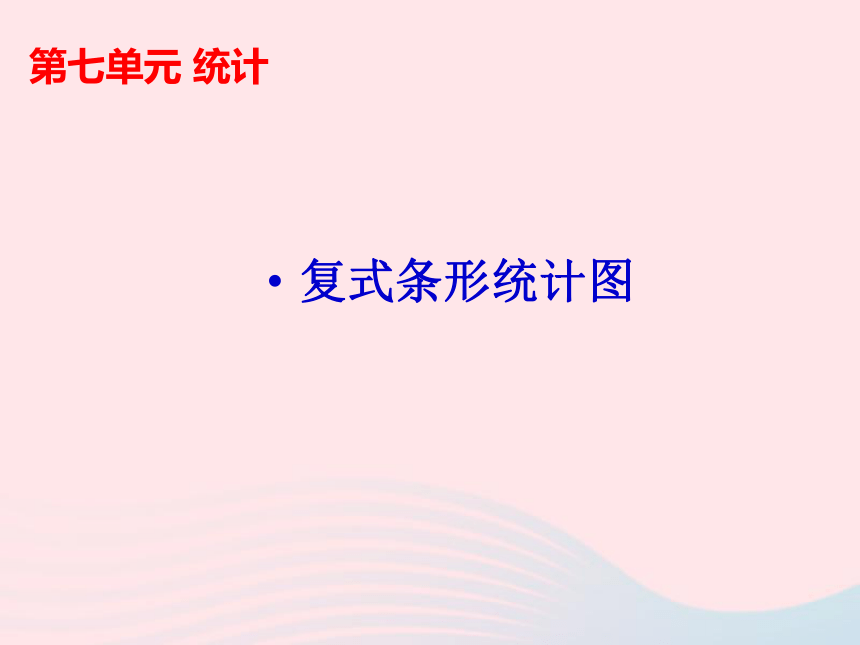 第七单元 统计

• 复式条形统计图